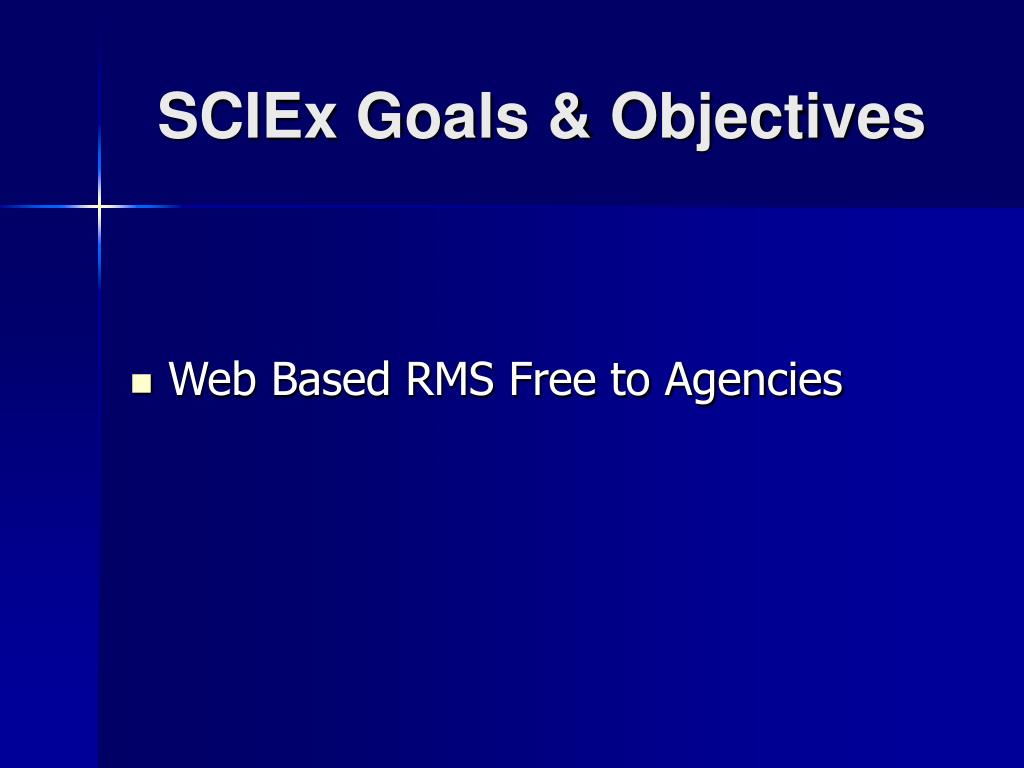 SCIEx Goals & Objectives

- Web Based RMS Free to Agencies